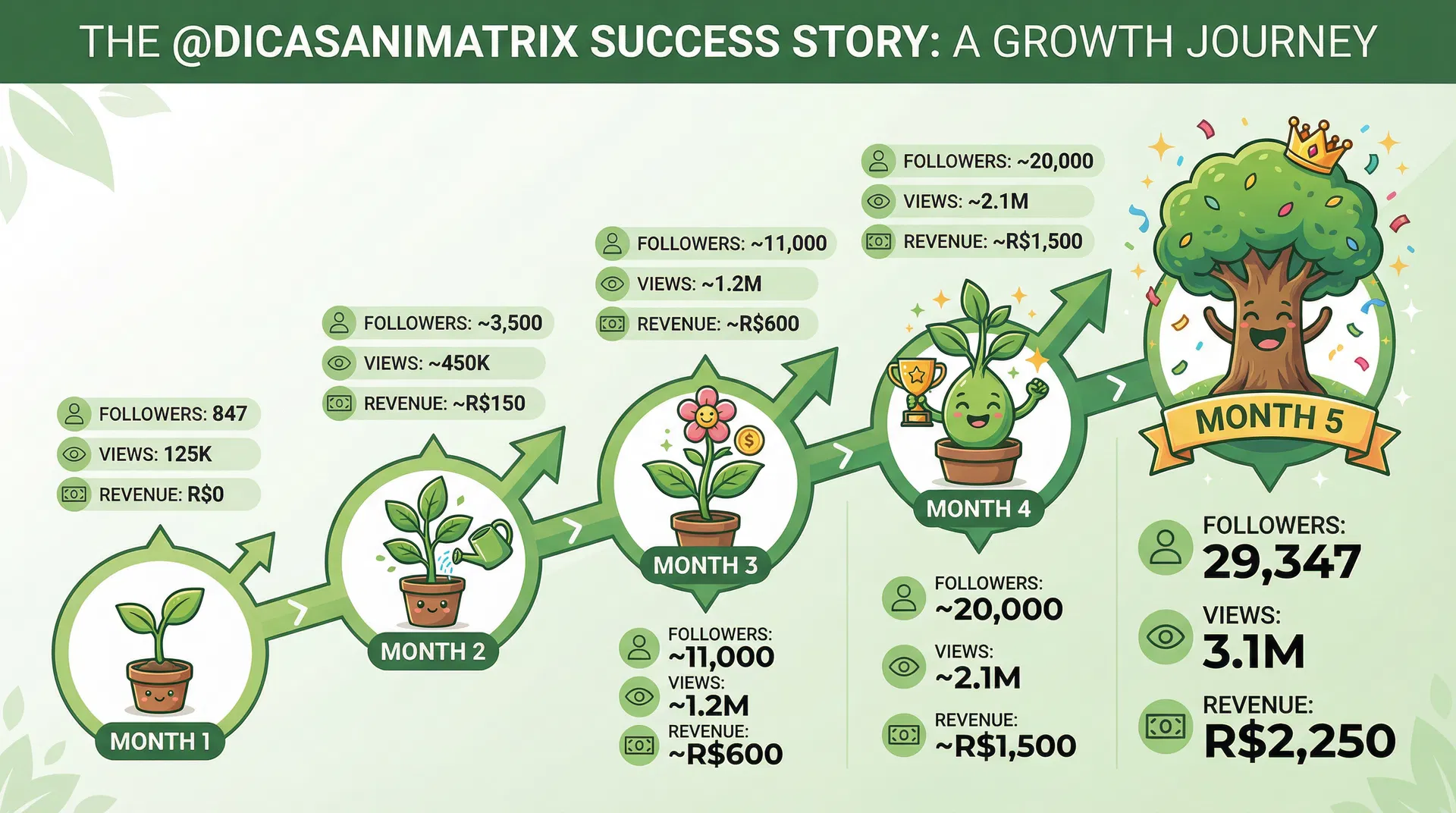 THE @DICASANIMATRIX SUCCESS STORY: A GROWTH JOURNEY

FOLLOWERS: 847
VIEWS: 125K
REVENUE: R$0

MONTH 1

FOLLOWERS: ~3,500
VIEWS: ~450K
REVENUE: ~R$150

MONTH 2

FOLLOWERS: ~11,000
VIEWS: ~1.2M
REVENUE: ~R$600

MONTH 3

FOLLOWERS: ~11,000
VIEWS: ~1.2M
REVENUE: ~R$600

FOLLOWERS: ~20,000
VIEWS: ~2.1M
REVENUE: ~R$1,500

MONTH 4

FOLLOWERS: ~20,000
VIEWS: ~2.1M
REVENUE: ~R$1,500

MONTH 5

FOLLOWERS: 29,347
VIEWS: 3.1M
REVENUE: R$2,250